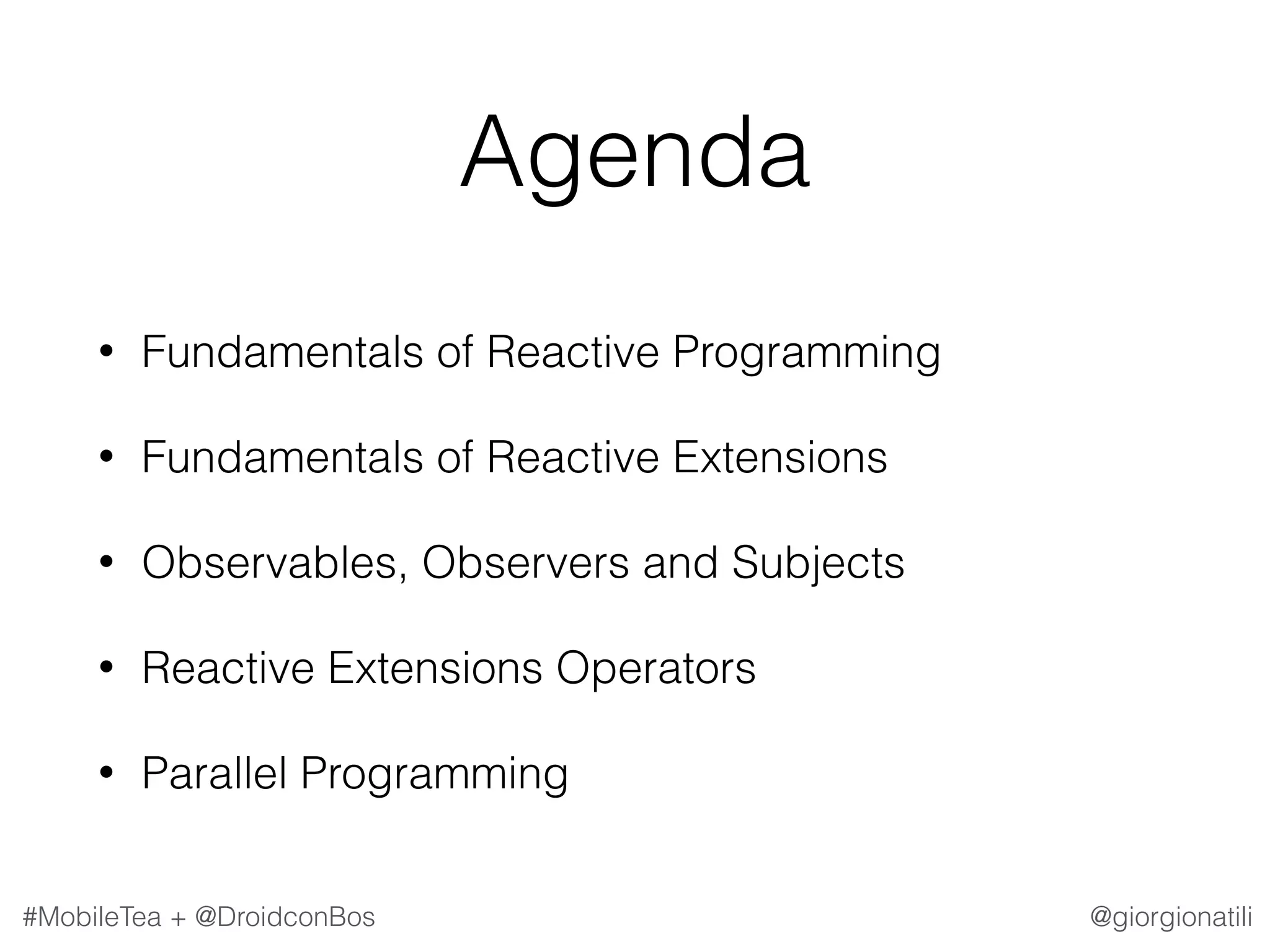 Agenda

• Fundamentals of Reactive Programming

• Fundamentals of Reactive Extensions

• Observables, Observers and Subjects

• Reactive Extensions Operators

• Parallel Programming

#MobileTea + @DroidconBos

@giorgionatili